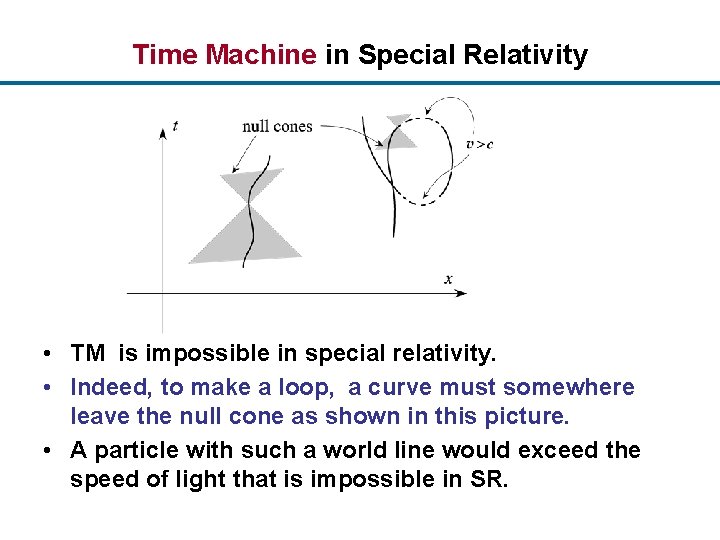 Time Machine in Special Relativity

$t$

null cones

$v > c$

$x$

• TM is impossible in special relativity.
• Indeed, to make a loop, a curve must somewhere leave the null cone as shown in this picture.
• A particle with such a world line would exceed the speed of light that is impossible in SR.